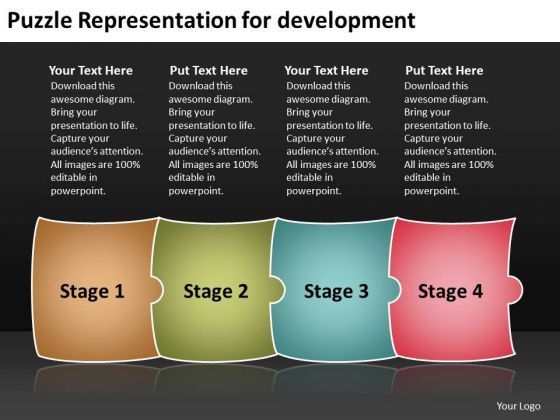 Puzzle Representation for development

Your Text Here
Download this awesome diagram. Bring your presentation to life. Capture your audience's attention. All images are 100% editable in powerpoint.

Put Text Here
Download this awesome diagram. Bring your presentation to life. Capture your audience's attention. All images are 100% editable in powerpoint.

Your Text Here
Download this awesome diagram. Bring your presentation to life. Capture your audience's attention. All images are 100% editable in powerpoint.

Put Text Here
Download this awesome diagram. Bring your presentation to life. Capture your audience's attention. All images are 100% editable in powerpoint.

Stage 1

Stage 2

Stage 3

Stage 4

Your Logo